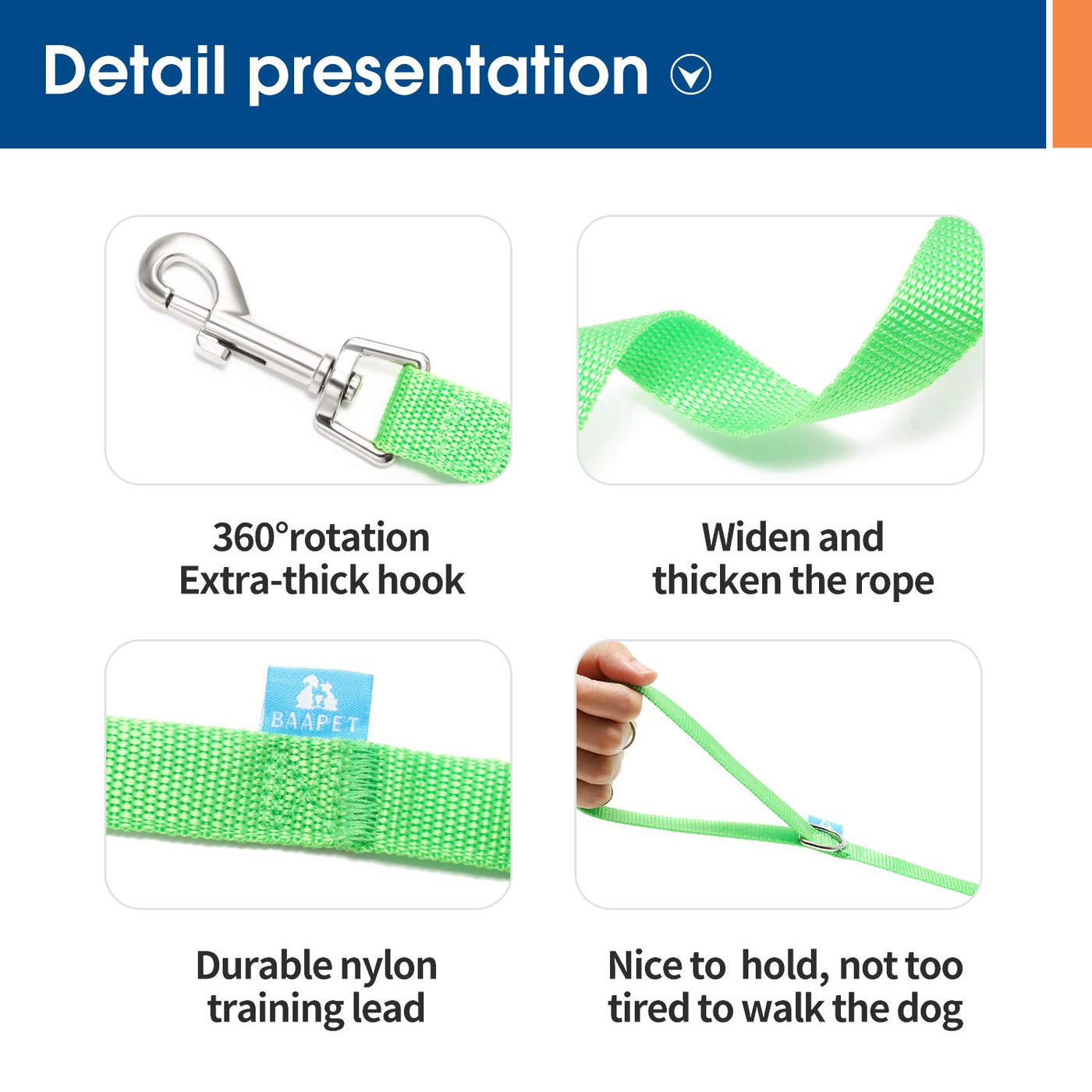 Detail presentation

360°rotation
Extra-thick hook

Widen and
thicken the rope

BAAPET

Durable nylon
training lead

Nice to hold, not too
tired to walk the dog